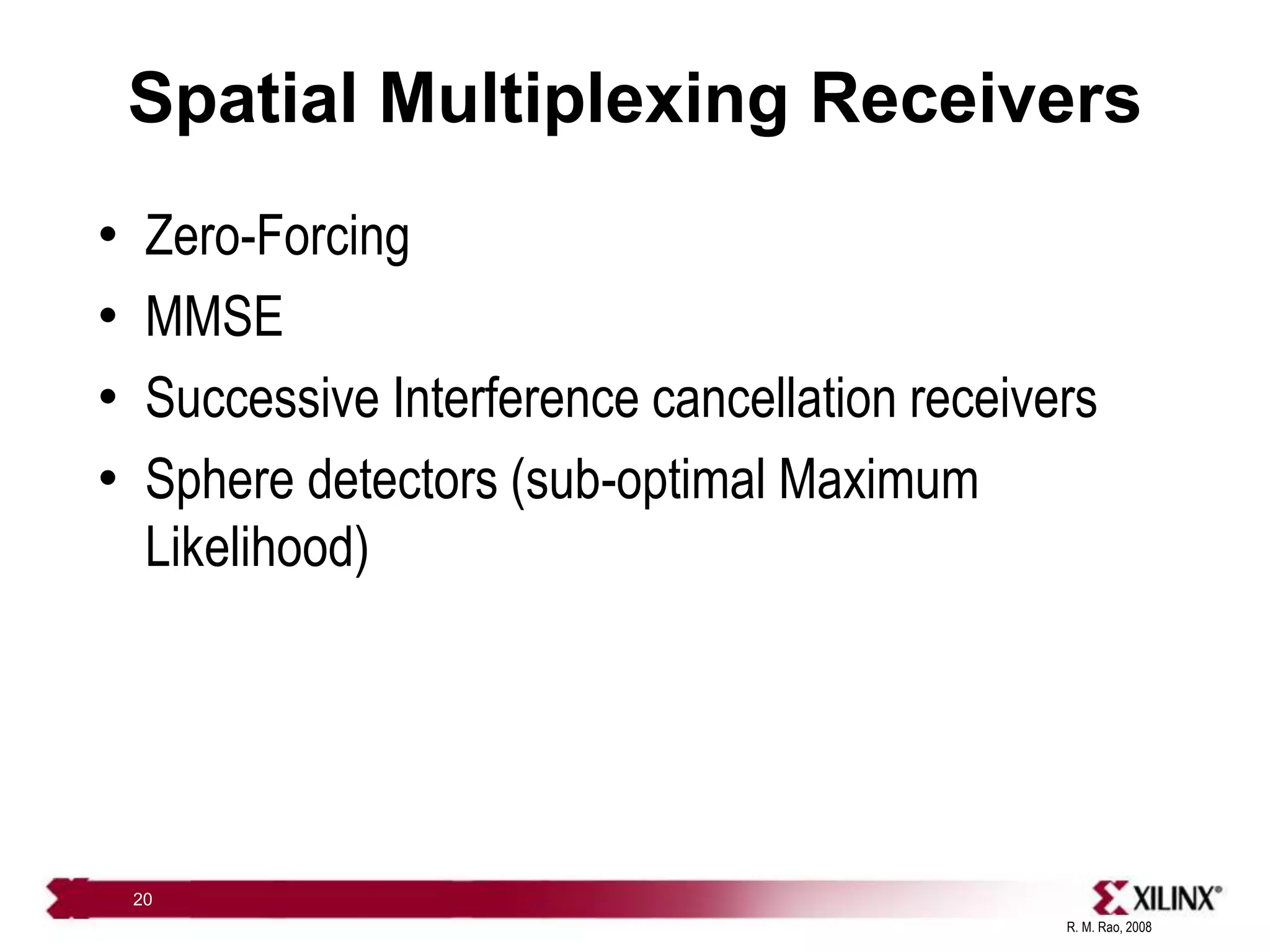 Spatial Multiplexing Receivers

• Zero-Forcing
• MMSE
• Successive Interference cancellation receivers
• Sphere detectors (sub-optimal Maximum Likelihood)

20

XILINX®

R. M. Rao, 2008